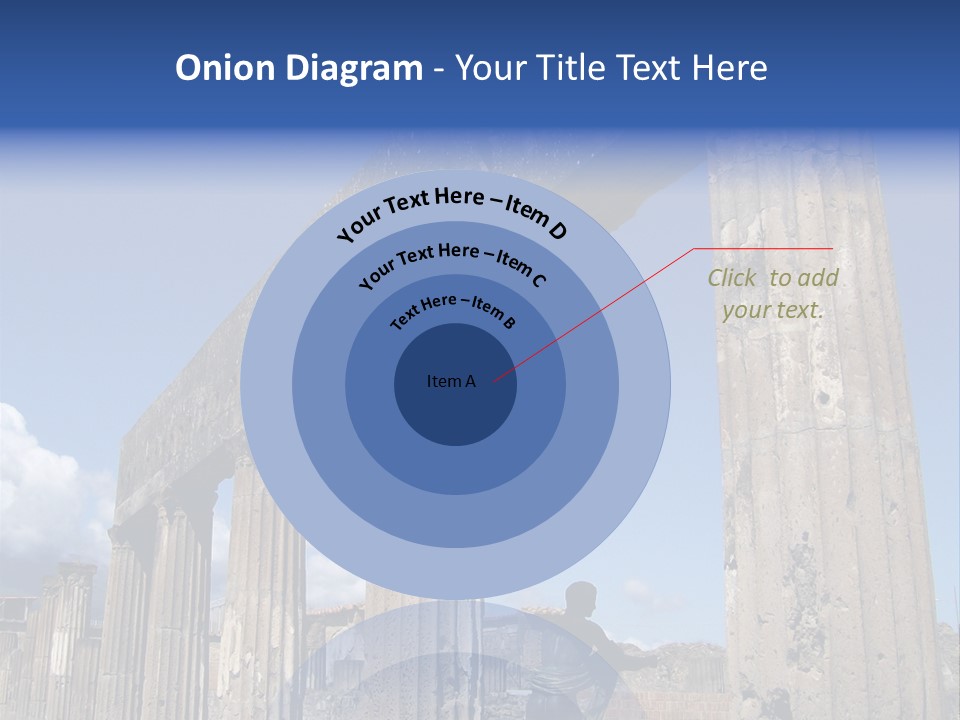 Onion Diagram - Your Title Text Here

Your Text Here – Item D

Your Text Here – Item C

Text Here – Item B

Item A

Click to add your text.